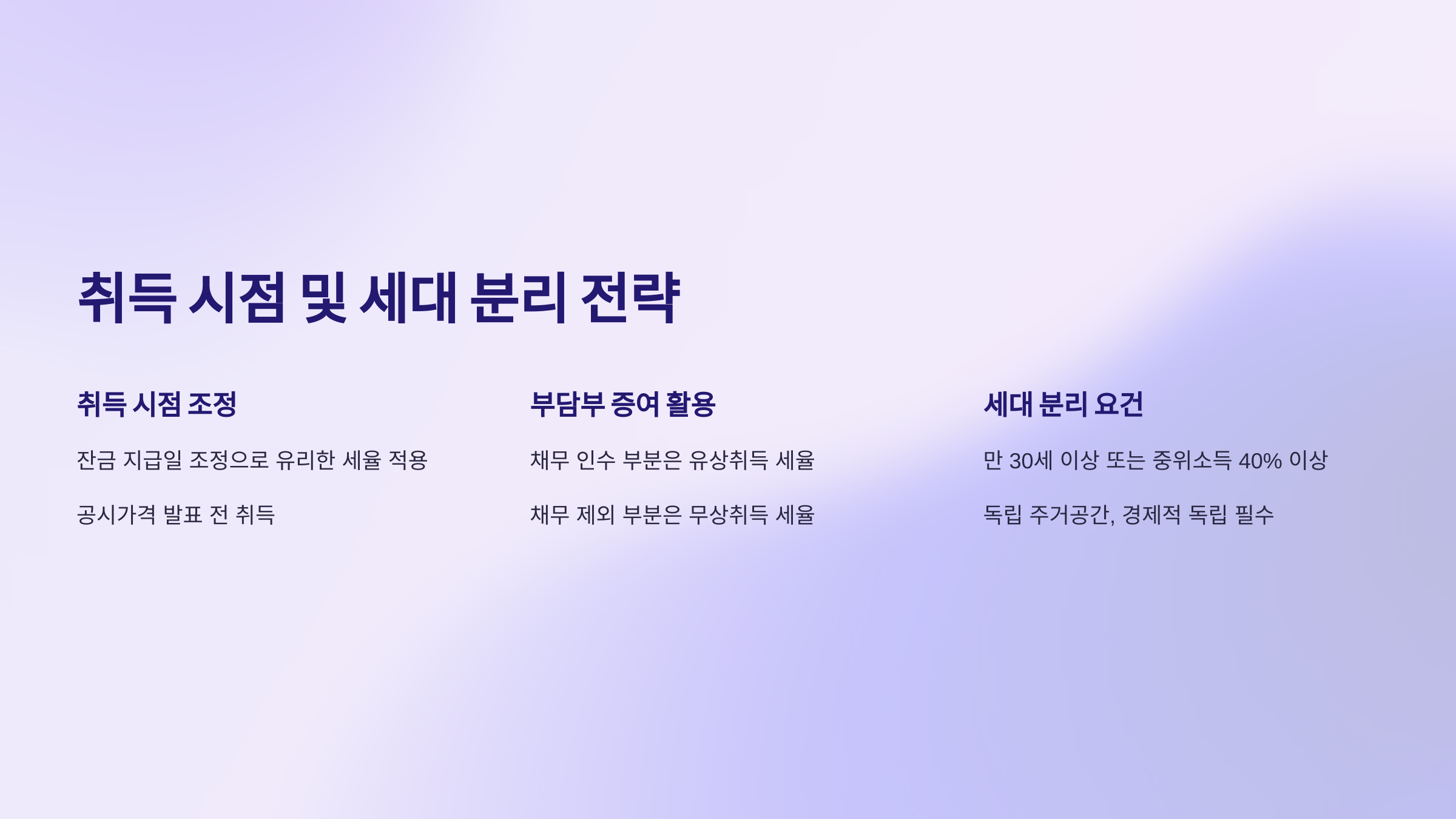 취득 시점 및 세대 분리 전략

취득 시점 조정

잔금 지급일 조정으로 유리한 세율 적용

공시가격 발표 전 취득

부담부 증여 활용

채무 인수 부분은 유상취득 세율

채무 제외 부분은 무상취득 세율

세대 분리 요건

만 30세 이상 또는 중위소득 40% 이상

독립 주거공간, 경제적 독립 필수